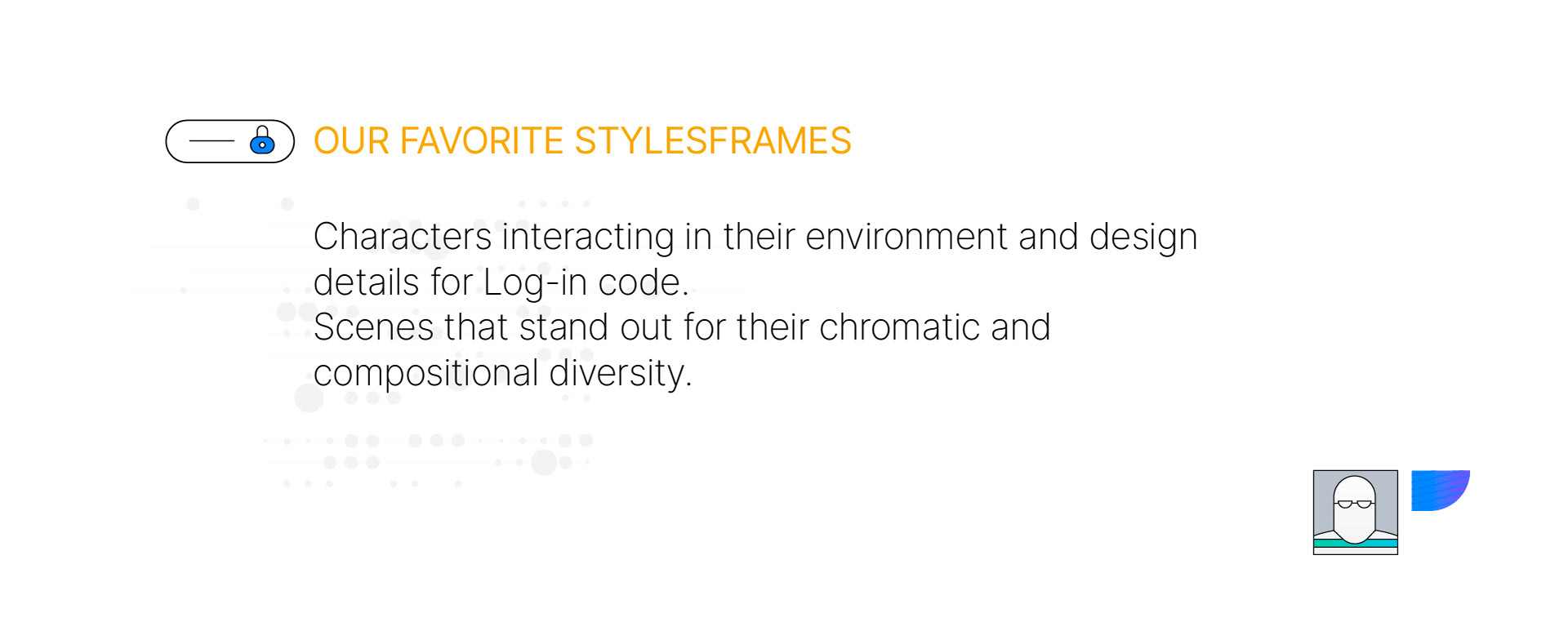 OUR FAVORITE STYLESFRAMES

Characters interacting in their environment and design details for Log-in code.
Scenes that stand out for their chromatic and compositional diversity.